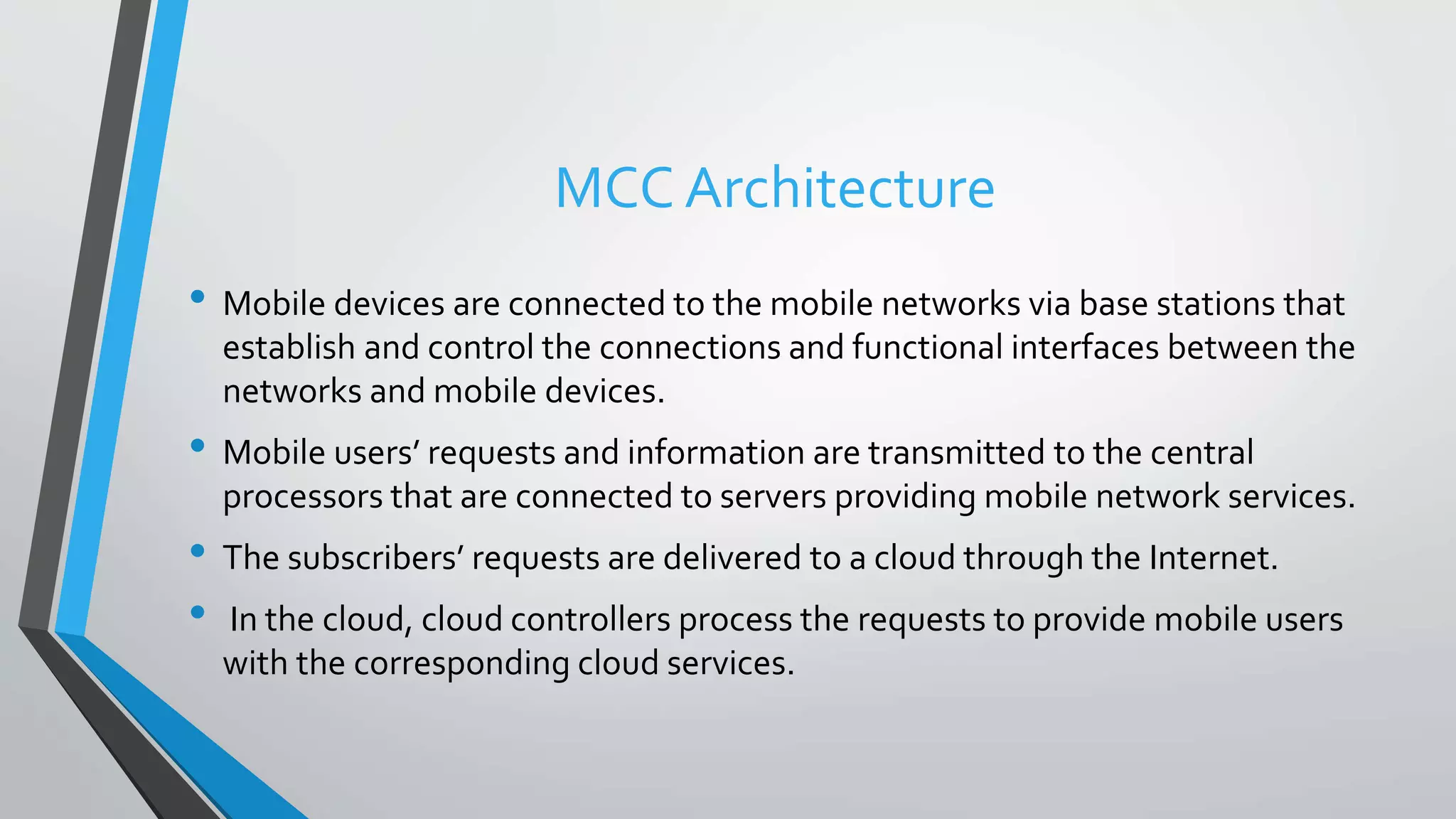 MCC Architecture

• Mobile devices are connected to the mobile networks via base stations that establish and control the connections and functional interfaces between the networks and mobile devices.

• Mobile users' requests and information are transmitted to the central processors that are connected to servers providing mobile network services.

• The subscribers' requests are delivered to a cloud through the Internet.

• In the cloud, cloud controllers process the requests to provide mobile users with the corresponding cloud services.